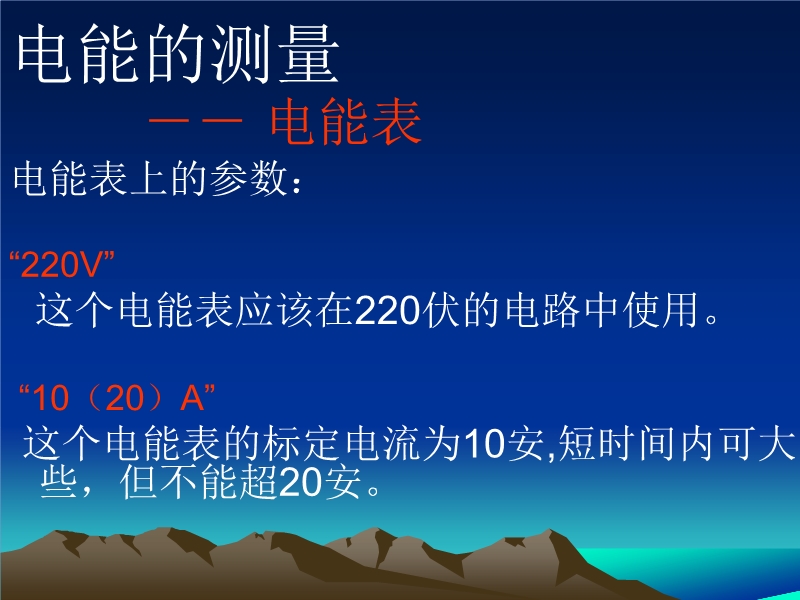 电能的测量

—— 电能表

电能表上的参数：

“220V”

这个电能表应该在220伏的电路中使用。

“10（20）A”

这个电能表的标定电流为10安,短时间内可大些，但不能超20安。